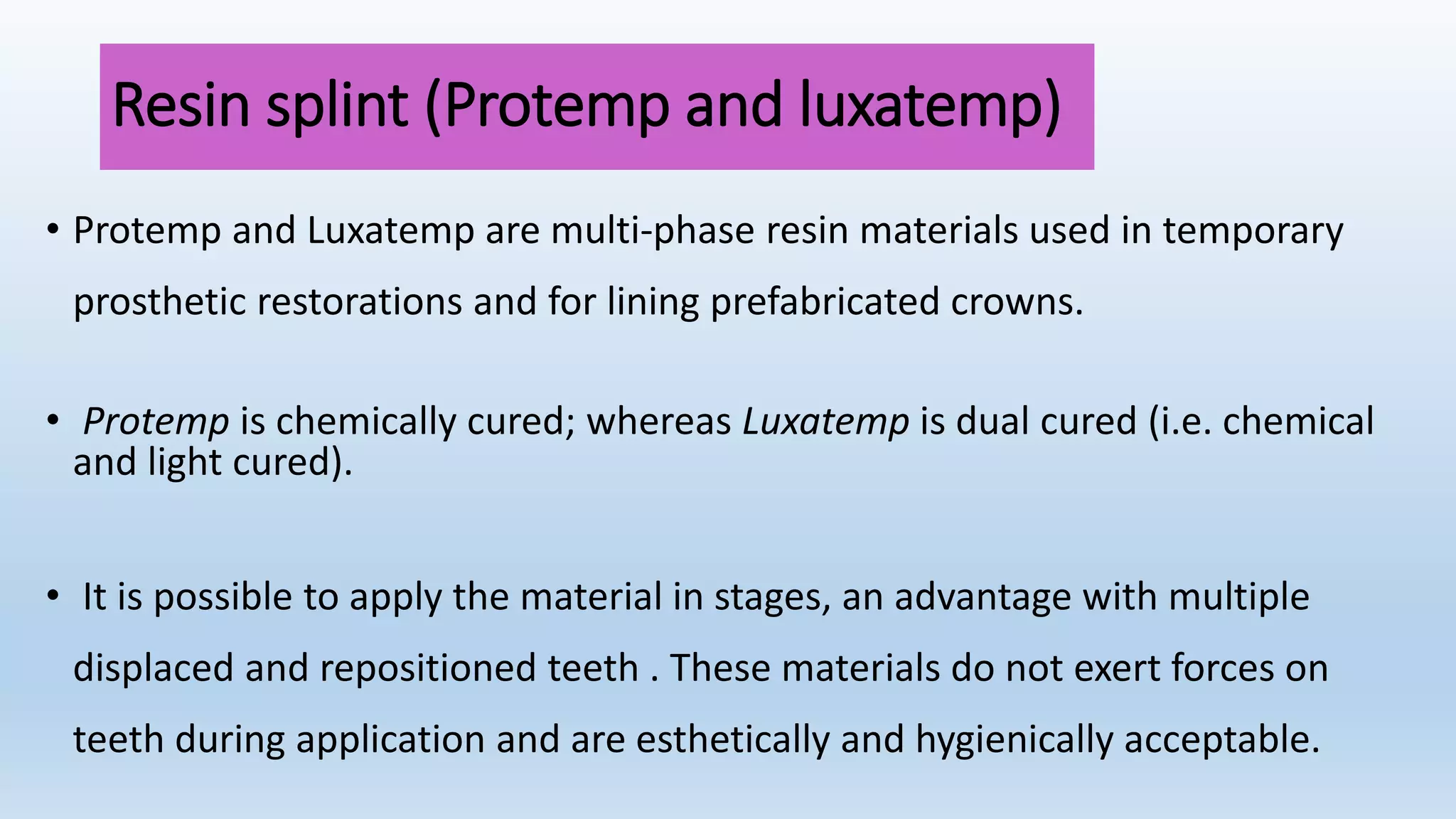 Resin splint (Protemp and luxatemp)

• Protemp and Luxatemp are multi-phase resin materials used in temporary prosthetic restorations and for lining prefabricated crowns.

• Protemp is chemically cured; whereas Luxatemp is dual cured (i.e. chemical and light cured).

• It is possible to apply the material in stages, an advantage with multiple displaced and repositioned teeth . These materials do not exert forces on teeth during application and are esthetically and hygienically acceptable.